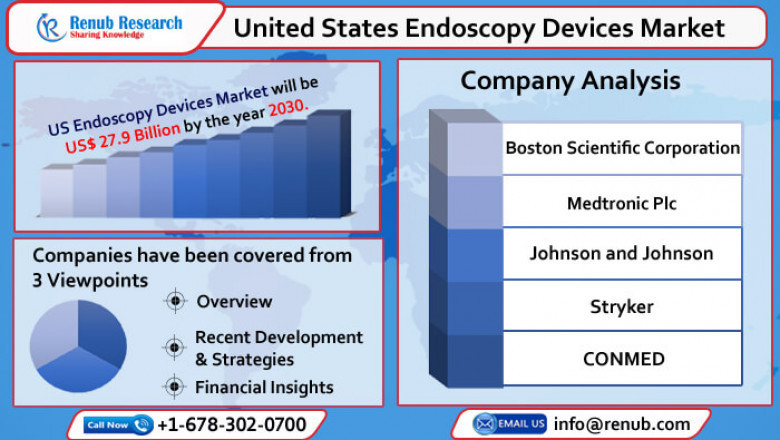 Renub Research
Sharing Knowledge

United States Endoscopy Devices Market

US Endoscopy Devices Market will be US$ 27.9 Billion by the year 2030.

Companies have been covered from 3 Viewpoints

Overview

Recent Development & Strategies

Financial Insights

Company Analysis

Boston Scientific Corporation

Medtronic Plc

Johnson and Johnson

Stryker

CONMED

Call Now +1-678-302-0700

EMAIL US info@renub.com